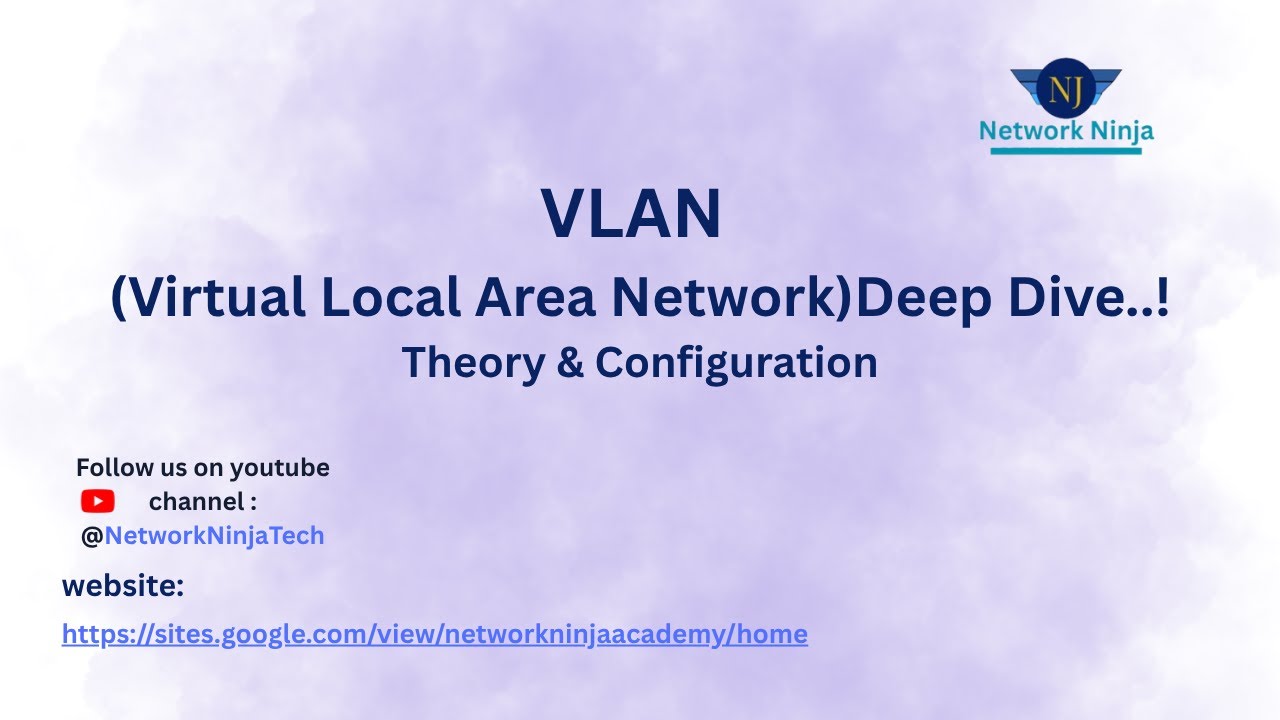 NJ
Network Ninja

VLAN
(Virtual Local Area Network)Deep Dive..!
Theory & Configuration

Follow us on youtube channel : @NetworkNinjaTech

website:
https://sites.google.com/view/networkninjaacademy/home